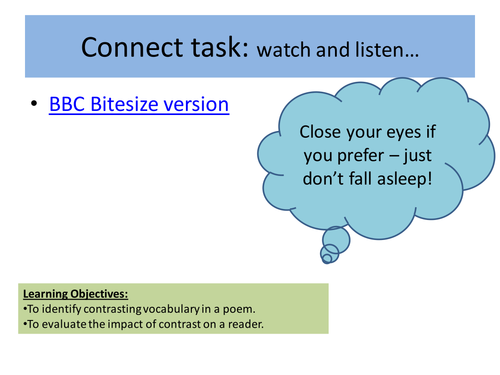 Connect task: watch and listen…

• BBC Bitesize version

Close your eyes if you prefer – just don't fall asleep!

Learning Objectives:
•To identify contrasting vocabulary in a poem.
•To evaluate the impact of contrast on a reader.